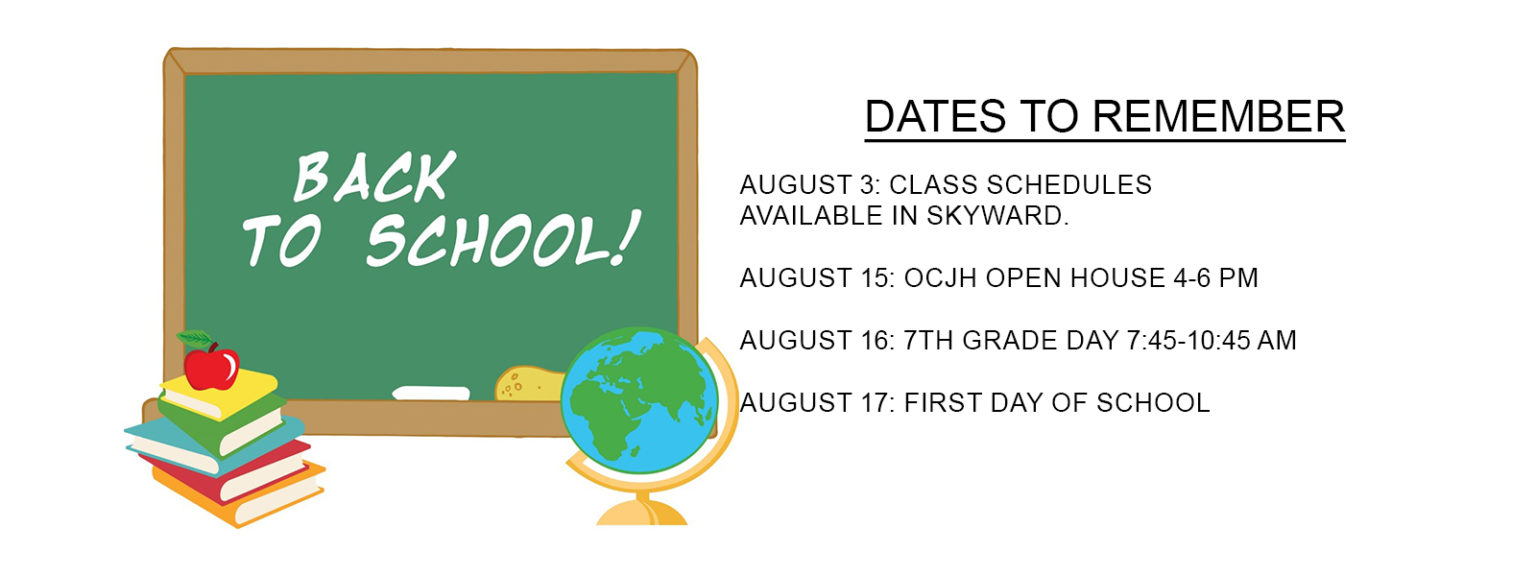 BACK TO SCHOOL!

DATES TO REMEMBER

AUGUST 3: CLASS SCHEDULES AVAILABLE IN SKYWARD.

AUGUST 15: OCJH OPEN HOUSE 4-6 PM

AUGUST 16: 7TH GRADE DAY 7:45-10:45 AM

AUGUST 17: FIRST DAY OF SCHOOL